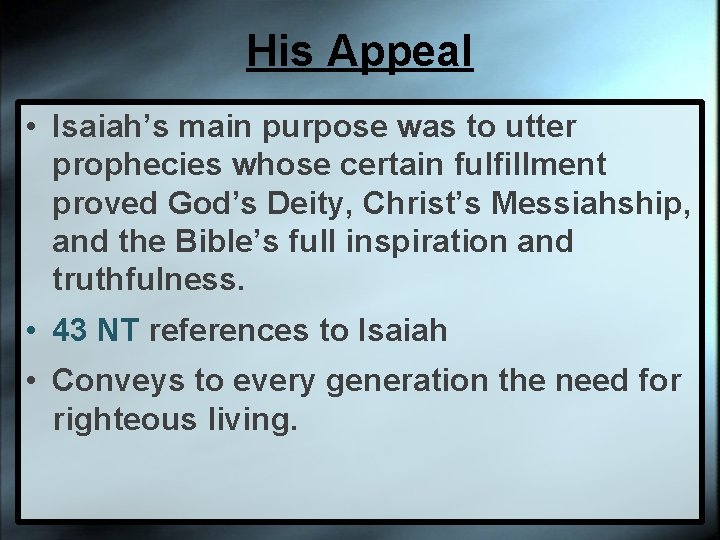 His Appeal

• Isaiah's main purpose was to utter prophecies whose certain fulfillment proved God's Deity, Christ's Messiahship, and the Bible's full inspiration and truthfulness.
• 43 NT references to Isaiah
• Conveys to every generation the need for righteous living.